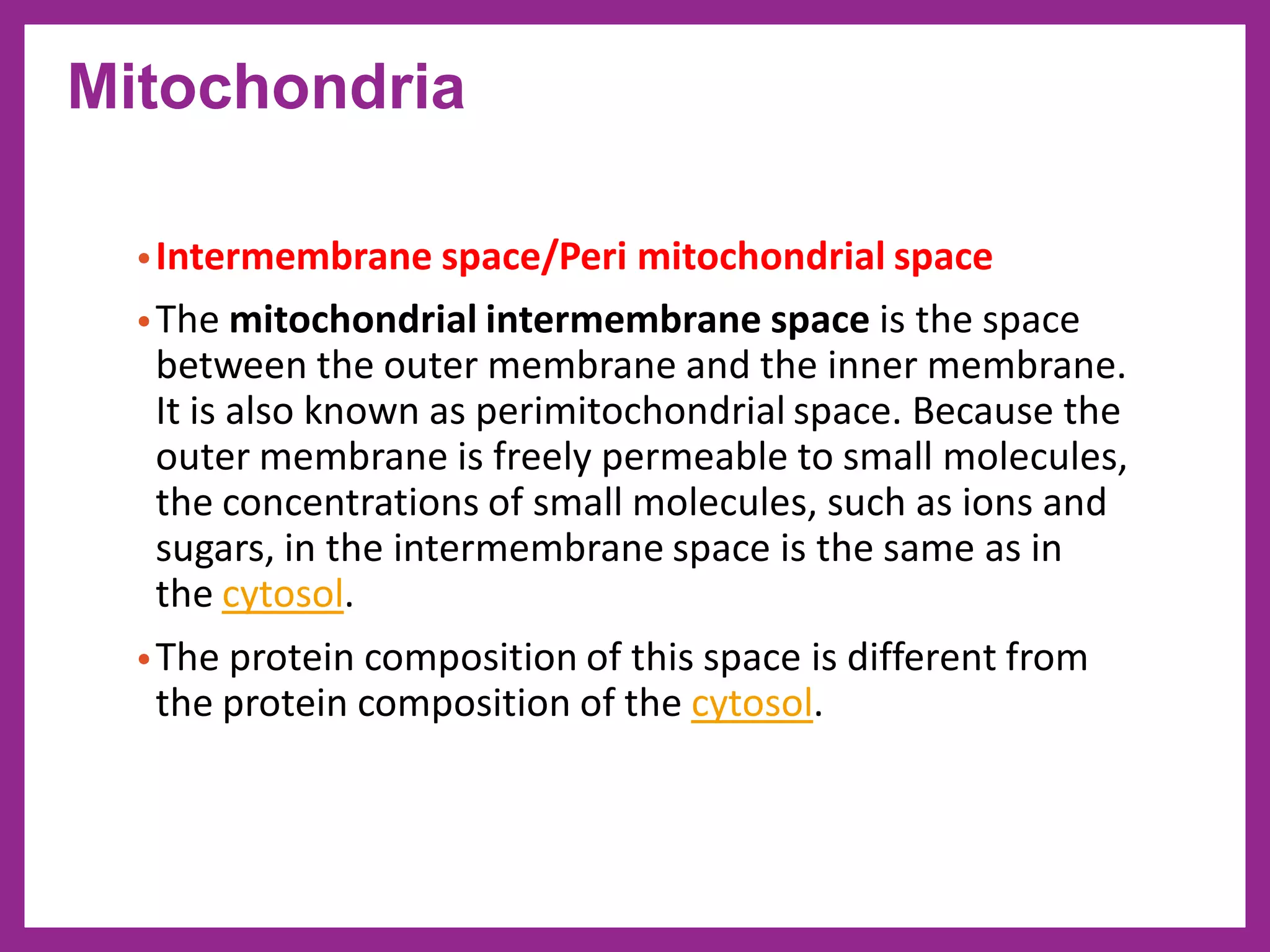 Mitochondria

• Intermembrane space/Peri mitochondrial space

• The mitochondrial intermembrane space is the space between the outer membrane and the inner membrane. It is also known as perimitochondrial space. Because the outer membrane is freely permeable to small molecules, the concentrations of small molecules, such as ions and sugars, in the intermembrane space is the same as in the cytosol.

• The protein composition of this space is different from the protein composition of the cytosol.